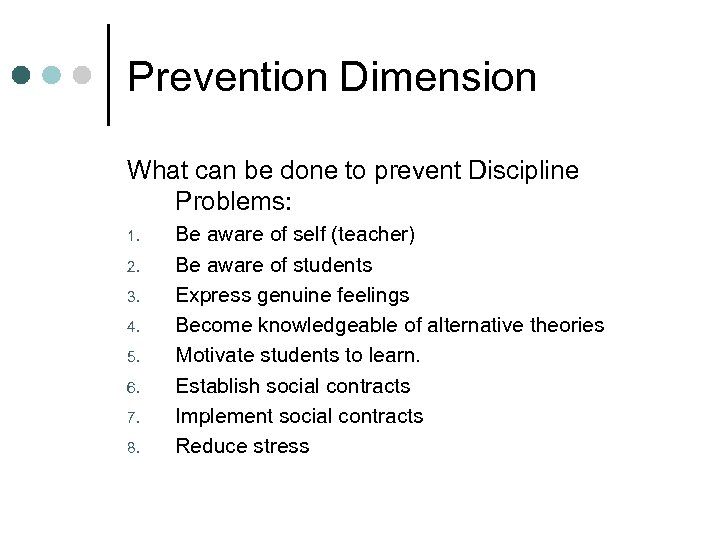 Prevention Dimension

What can be done to prevent Discipline Problems:

1. Be aware of self (teacher)
2. Be aware of students
3. Express genuine feelings
4. Become knowledgeable of alternative theories
5. Motivate students to learn.
6. Establish social contracts
7. Implement social contracts
8. Reduce stress